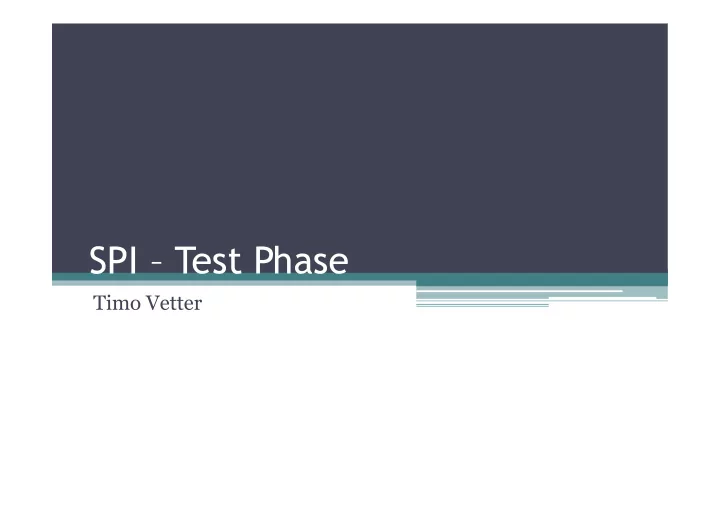 SPI – Test Phase

Timo Vetter